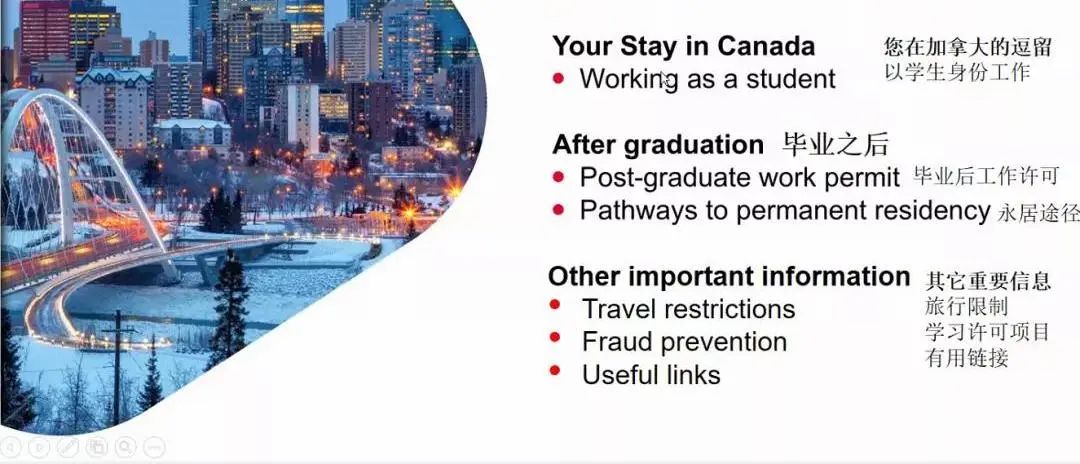 Your Stay in Canada 您在加拿大的逗留
• Working as a student 以学生身份工作

After graduation 毕业之后
• Post-graduate work permit 毕业后工作许可
• Pathways to permanent residency 永居途径

Other important information 其它重要信息
• Travel restrictions 旅行限制
• Fraud prevention 学习许可项目
• Useful links 有用链接